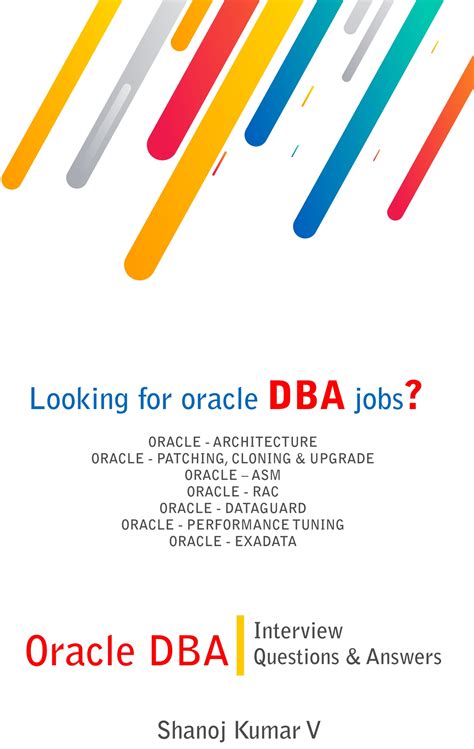 Looking for oracle DBA jobs?

ORACLE - ARCHITECTURE
ORACLE - PATCHING, CLONING & UPGRADE
ORACLE – ASM
ORACLE - RAC
ORACLE - DATAGUARD
ORACLE - PERFORMANCE TUNING
ORACLE - EXADATA

Oracle DBA

Interview
Questions & Answers

Shanoj Kumar V